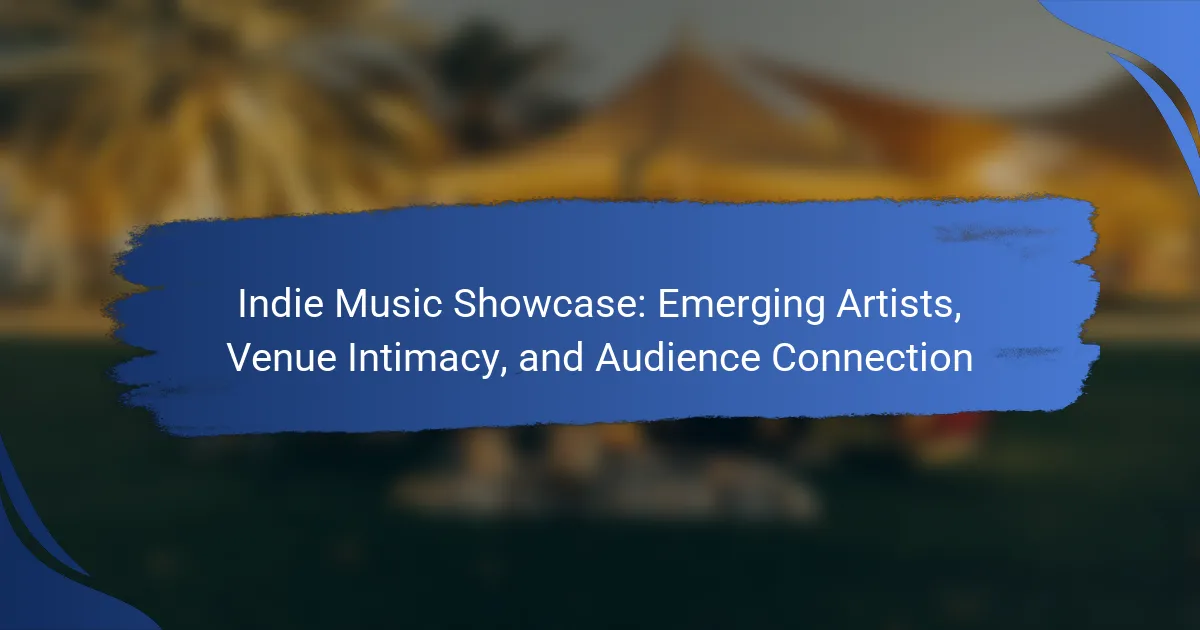 Indie Music Showcase: Emerging Artists, Venue Intimacy, and Audience Connection